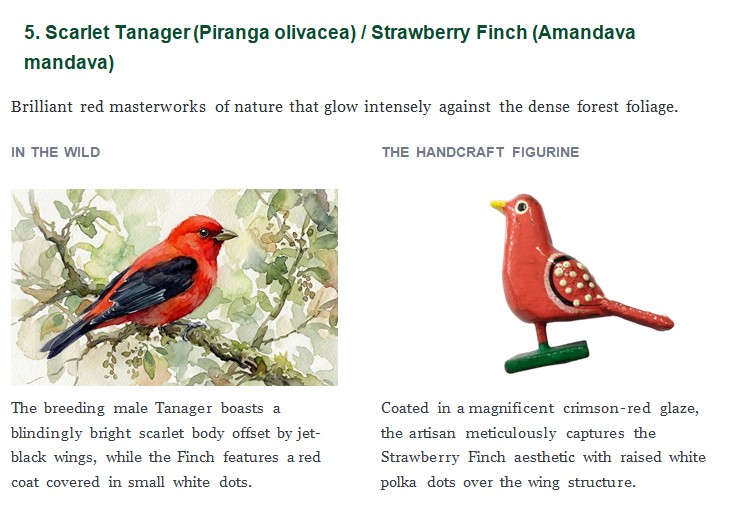 5. Scarlet Tanager (Piranga olivacea) / Strawberry Finch (Amandava mandava)

Brilliant red masterworks of nature that glow intensely against the dense forest foliage.

IN THE WILD

The breeding male Tanager boasts a blindingly bright scarlet body offset by jet-black wings, while the Finch features a red coat covered in small white dots.

THE HANDCRAFT FIGURINE

Coated in a magnificent crimson-red glaze, the artisan meticulously captures the Strawberry Finch aesthetic with raised white polka dots over the wing structure.